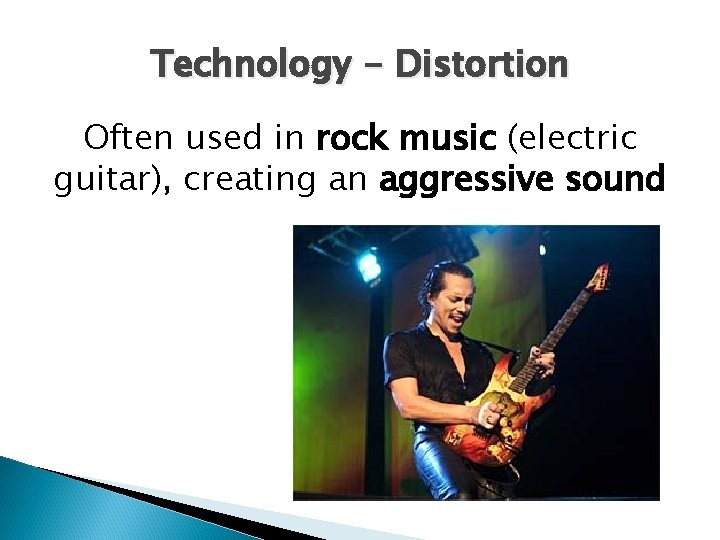 Technology – Distortion

Often used in rock music (electric guitar), creating an aggressive sound